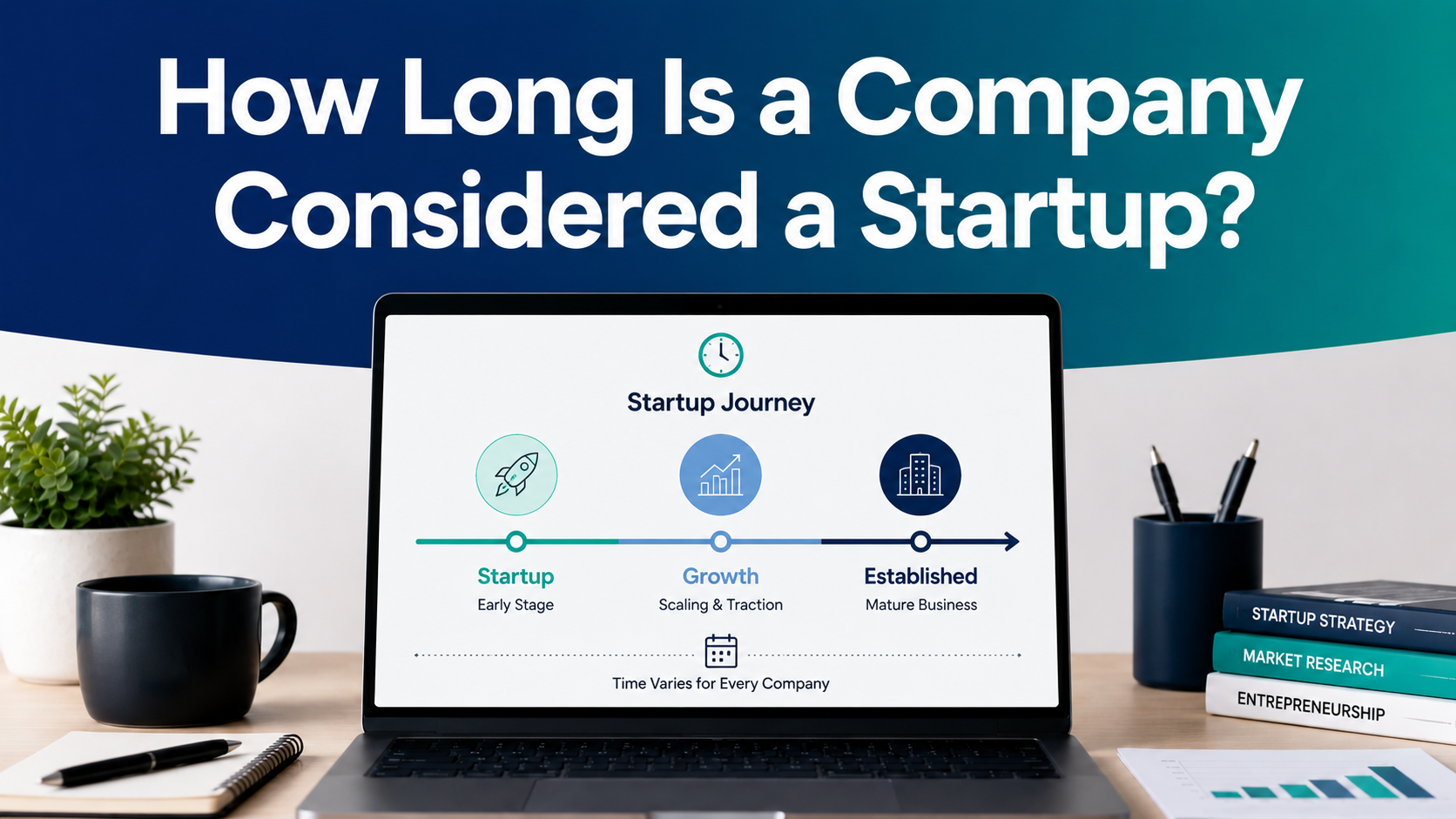 How Long Is a Company Considered a Startup?

Startup Journey

Startup
Early Stage

Growth
Scaling & Traction

Established
Mature Business

Time Varies for Every Company

STARTUP STRATEGY
MARKET RESEARCH
ENTREPRENEURSHIP